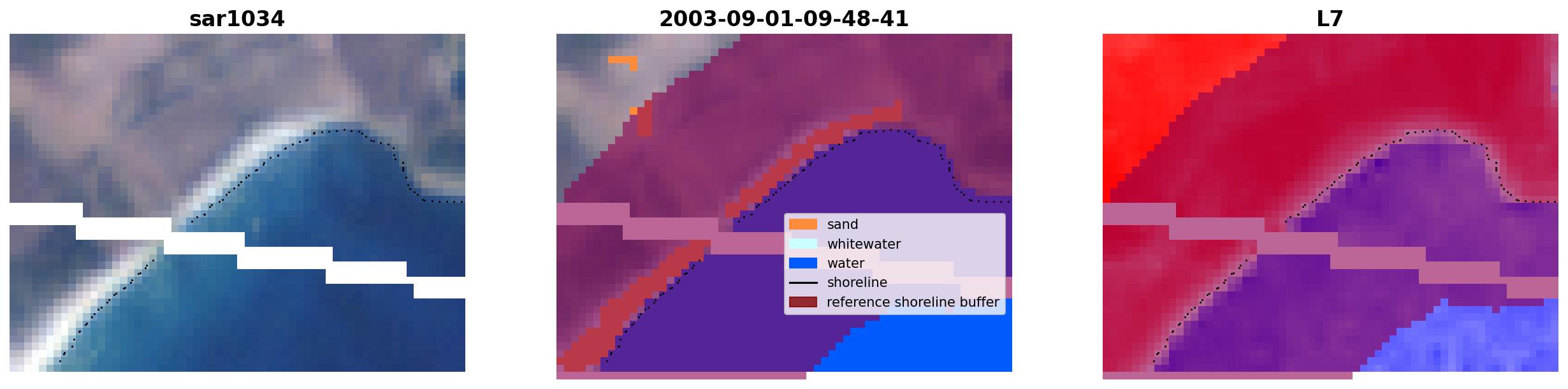 sar1034

2003-09-01-09-48-41

sand
whitewater
water
shoreline
reference shoreline buffer

L7